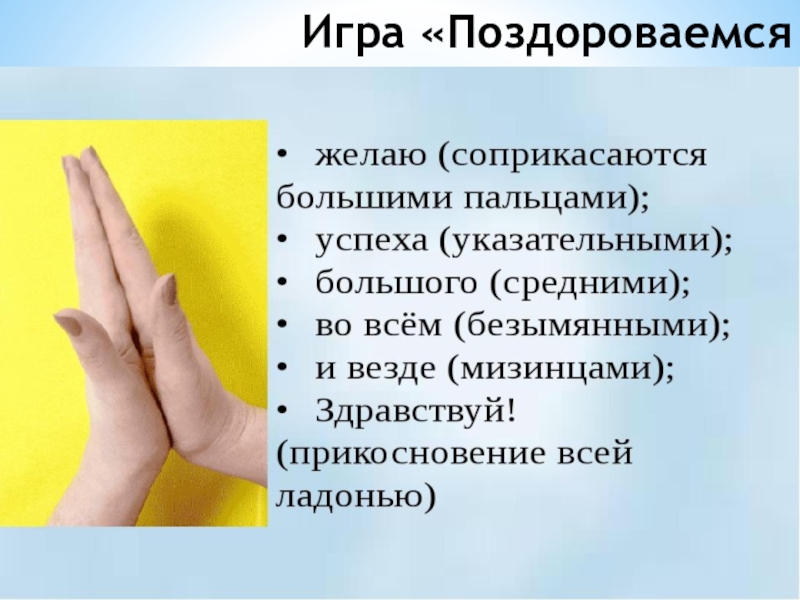 Игра «Поздороваемся

• желаю (соприкасаются большими пальцами);
• успеха (указательными);
• большого (средними);
• во всём (безымянными);
• и везде (мизинцами);
• Здравствуй! (прикосновение всей ладонью)